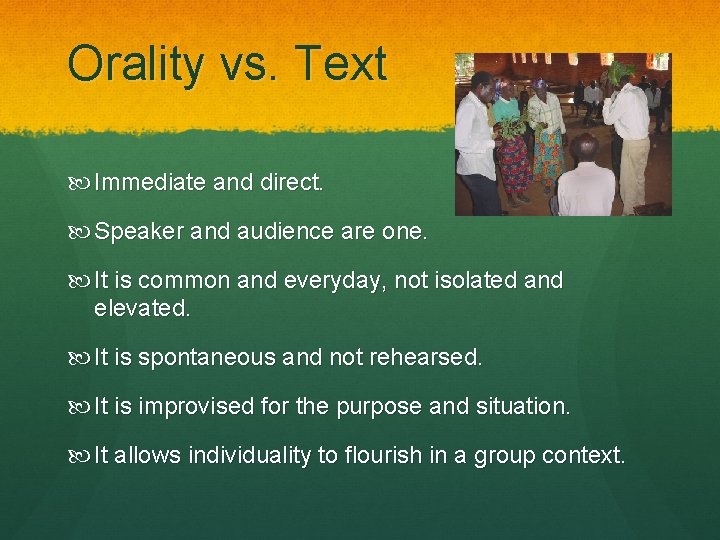 Orality vs. Text

Immediate and direct.

Speaker and audience are one.

It is common and everyday, not isolated and elevated.

It is spontaneous and not rehearsed.

It is improvised for the purpose and situation.

It allows individuality to flourish in a group context.